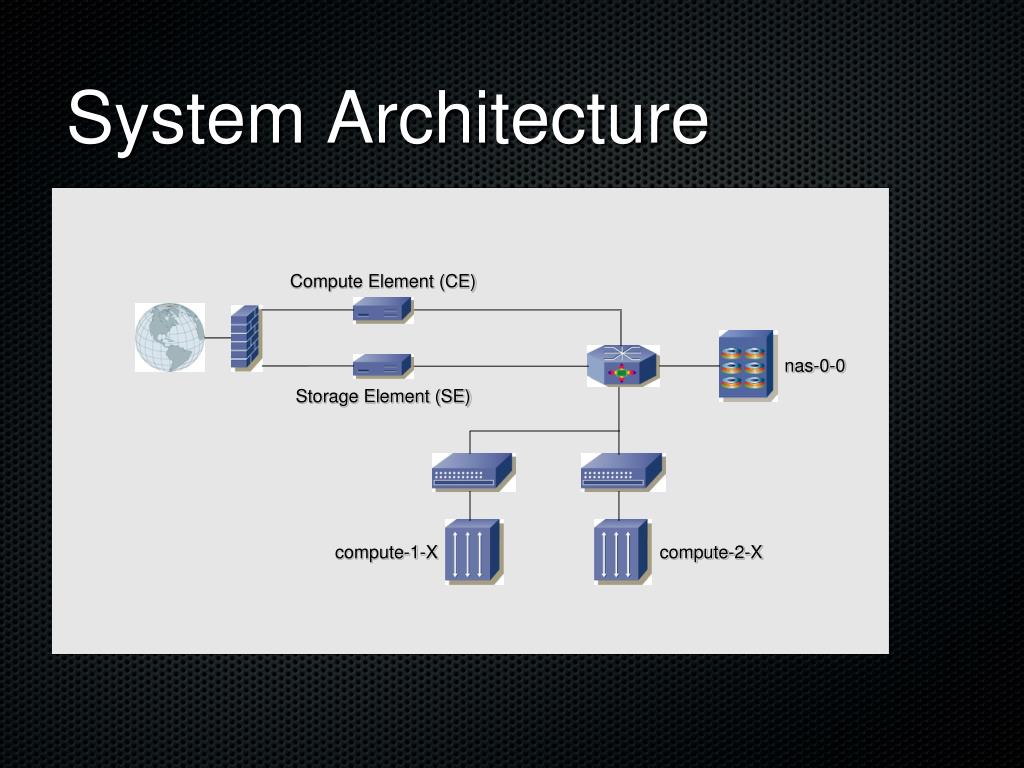 System Architecture

Compute Element (CE)

Storage Element (SE)

nas-0-0

compute-1-X

compute-2-X